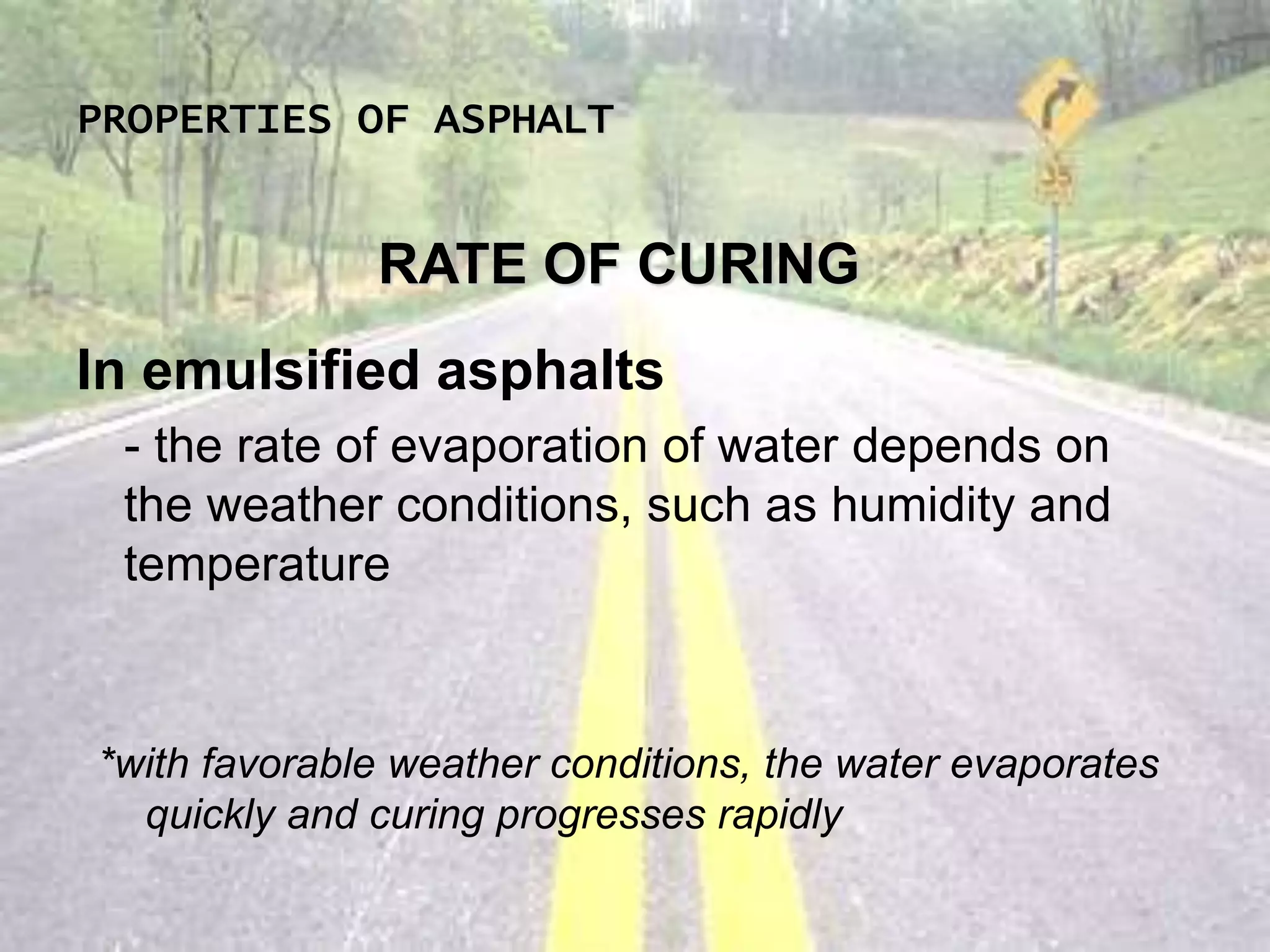 PROPERTIES OF ASPHALT

RATE OF CURING

In emulsified asphalts

- the rate of evaporation of water depends on the weather conditions, such as humidity and temperature

*with favorable weather conditions, the water evaporates quickly and curing progresses rapidly